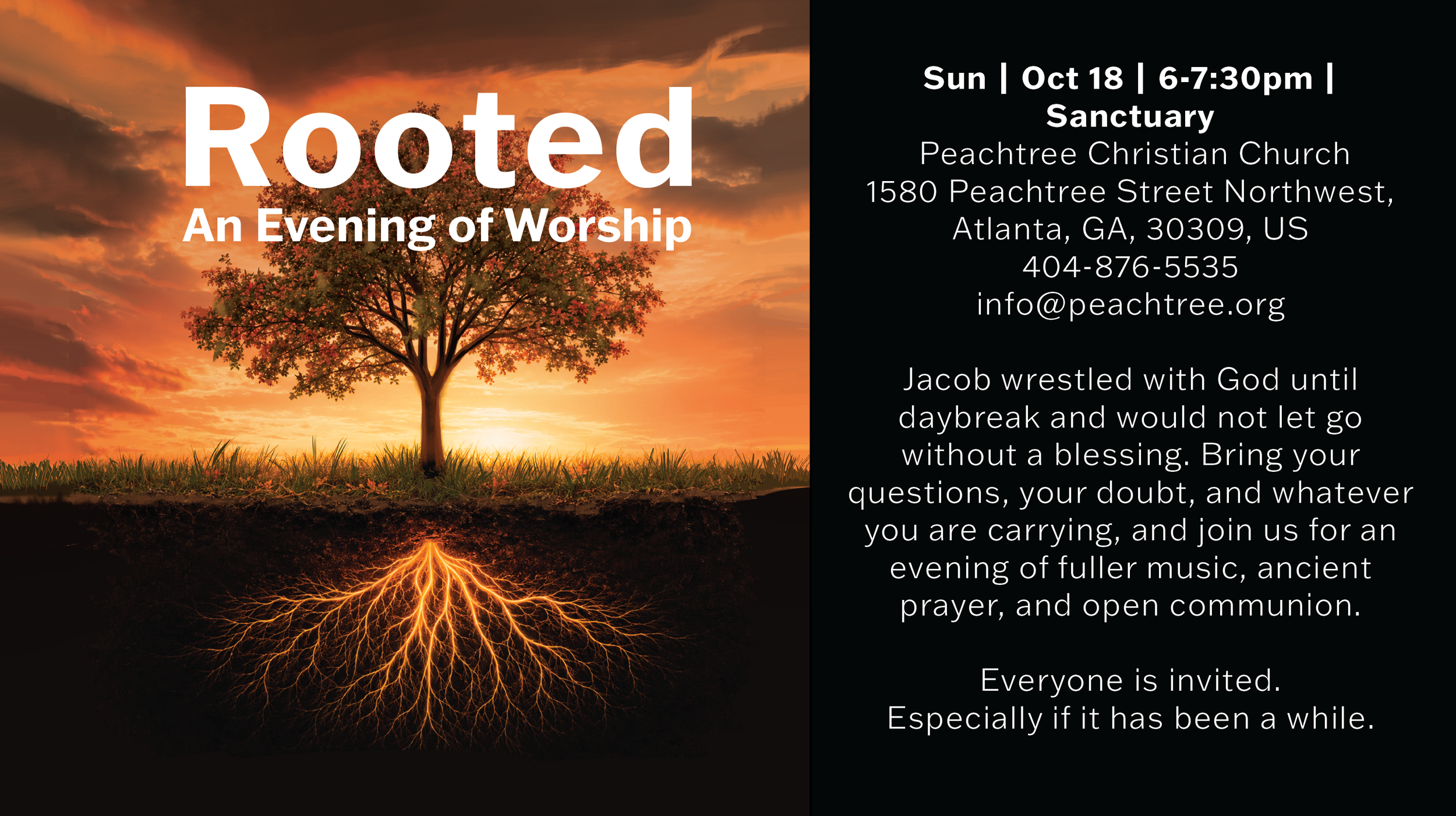 Rooted
An Evening of Worship

Sun | Oct 18 | 6-7:30pm | Sanctuary
Peachtree Christian Church
1580 Peachtree Street Northwest, Atlanta, GA, 30309, US
404-876-5535
info@peachtree.org

Jacob wrestled with God until daybreak and would not let go without a blessing. Bring your questions, your doubt, and whatever you are carrying, and join us for an evening of fuller music, ancient prayer, and open communion.

Everyone is invited.
Especially if it has been a while.